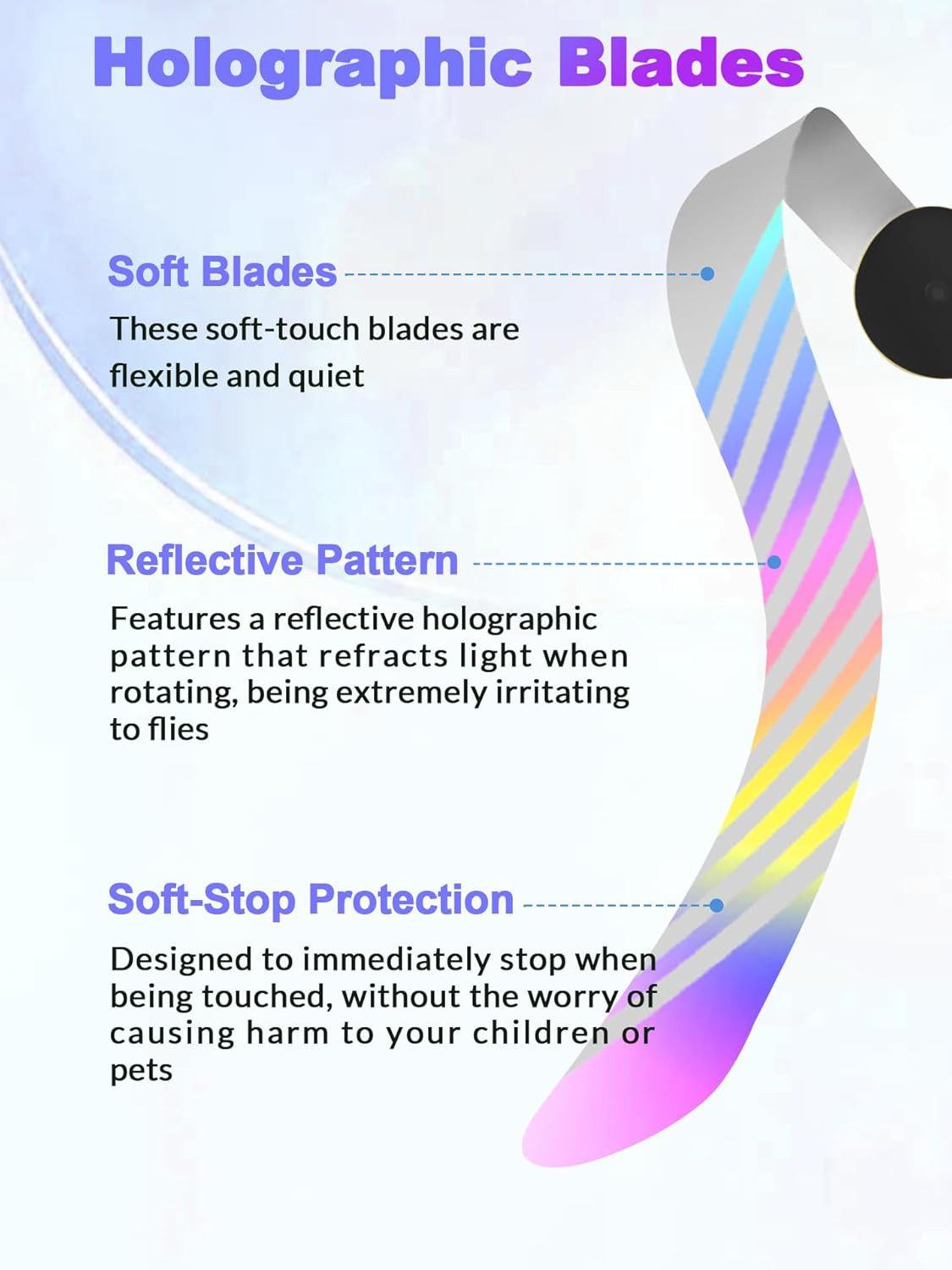 Holographic Blades

Soft Blades

These soft-touch blades are flexible and quiet

Reflective Pattern

Features a reflective holographic pattern that refracts light when rotating, being extremely irritating to flies

Soft-Stop Protection

Designed to immediately stop when being touched, without the worry of causing harm to your children or pets